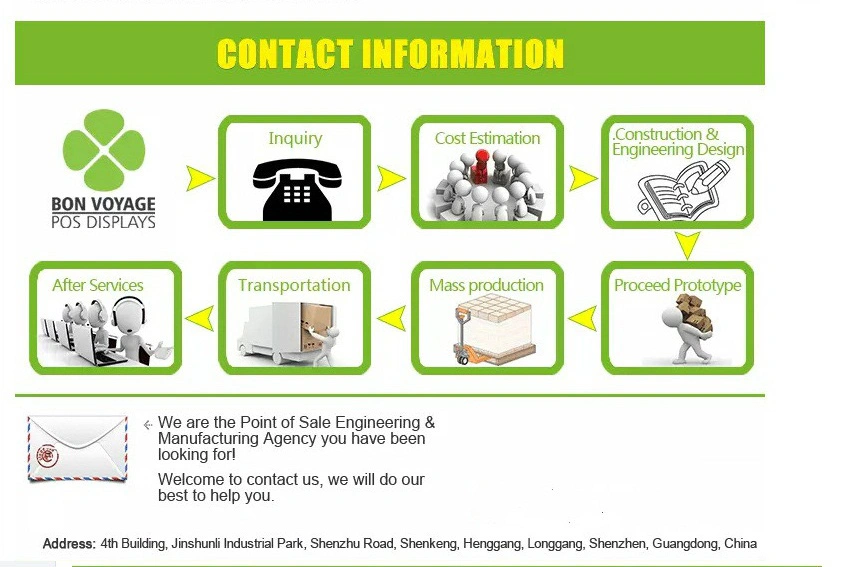 CONTACT INFORMATION

BON VOYAGE
POS DISPLAYS

Inquiry

Cost Estimation

.Construction & Engineering Design

Proceed Prototype

Mass production

Transportation

After Services

We are the Point of Sale Engineering & Manufacturing Agency you have been looking for!

Welcome to contact us, we will do our best to help you.

Address: 4th Building, Jinshunli Industrial Park, Shenzhu Road, Shenkeng, Henggang, Longgang, Shenzhen, Guangdong, China